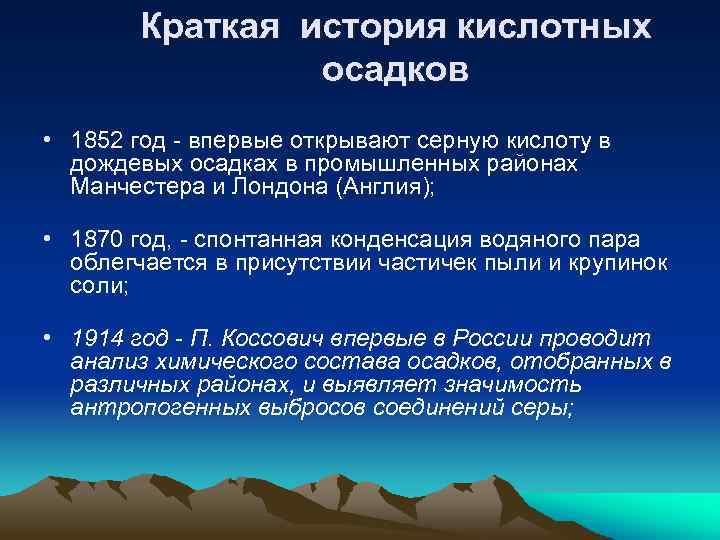 Краткая история кислотных осадков

• 1852 год - впервые открывают серную кислоту в дождевых осадках в промышленных районах Манчестера и Лондона (Англия);

• 1870 год, - спонтанная конденсация водяного пара облегчается в присутствии частичек пыли и крупинок соли;

• 1914 год - П. Коссович впервые в России проводит анализ химического состава осадков, отобранных в различных районах, и выявляет значимость антропогенных выбросов соединений серы;